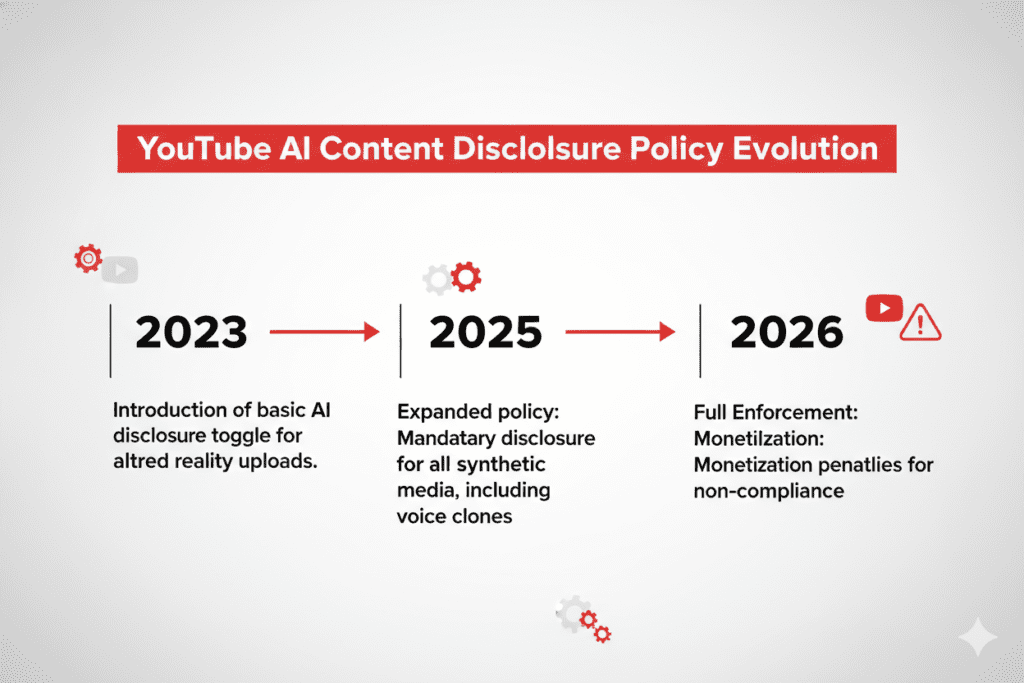 YouTube AI Content Disclolsure Policy Evolution

2023

Introduction of basic AI disclosure toggle for altred reality uploads.

2025

Expanded policy: Mandatary disclosure for all synthetic media, including voice clones

2026

Full Enforcement: Monetilzation: Monetization penatlies for non-compliance